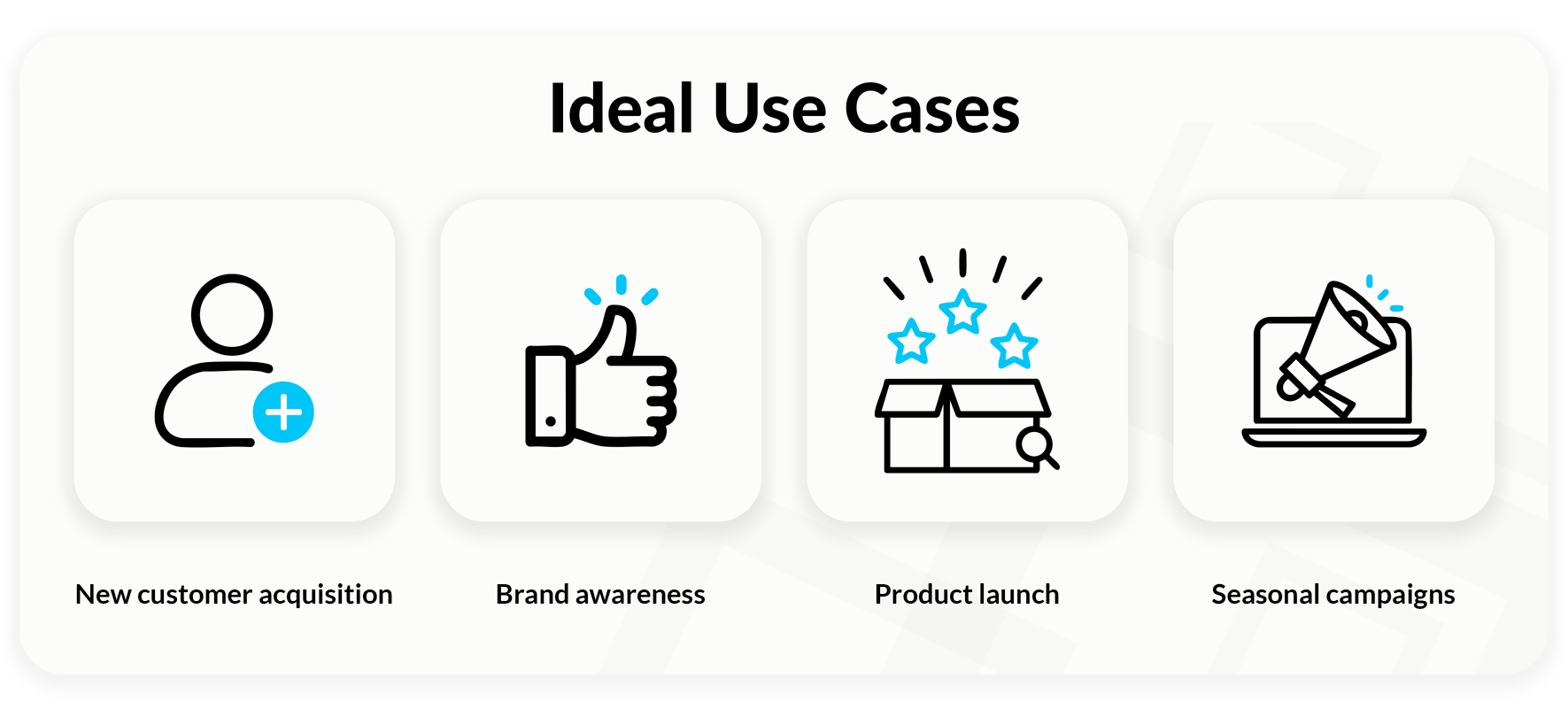 Ideal Use Cases

New customer acquisition

Brand awareness

Product launch

Seasonal campaigns